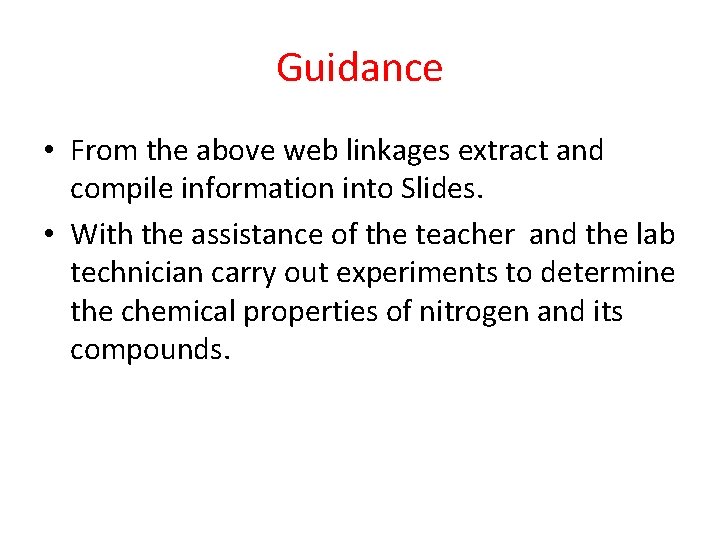 Guidance

• From the above web linkages extract and compile information into Slides.

• With the assistance of the teacher and the lab technician carry out experiments to determine the chemical properties of nitrogen and its compounds.